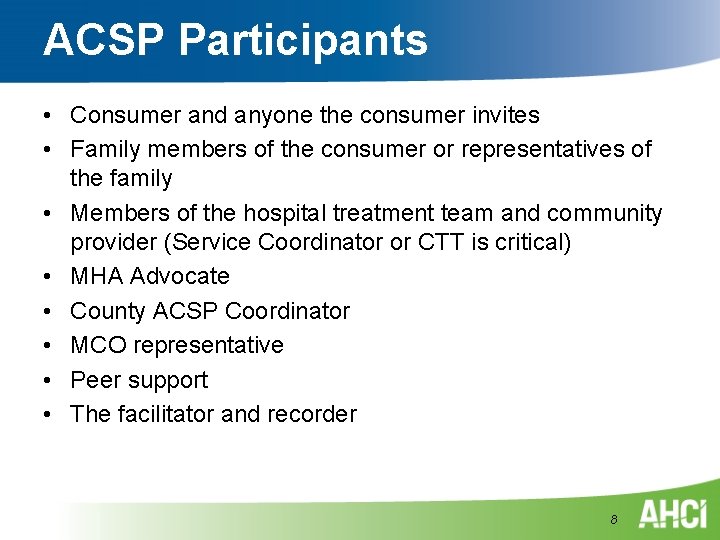 ACSP Participants

• Consumer and anyone the consumer invites
• Family members of the consumer or representatives of the family
• Members of the hospital treatment team and community provider (Service Coordinator or CTT is critical)
• MHA Advocate
• County ACSP Coordinator
• MCO representative
• Peer support
• The facilitator and recorder

8

AHCI